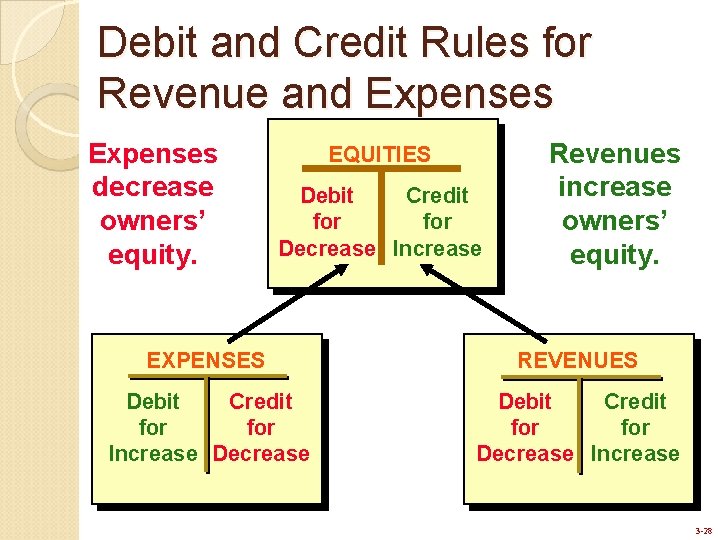 Debit and Credit Rules for Revenue and Expenses

Expenses decrease owners' equity.

EQUITIES

Debit for Decrease

Credit for Increase

Revenues increase owners' equity.

EXPENSES

Debit for Increase

Credit for Decrease

REVENUES

Debit for Decrease

Credit for Increase

3-28